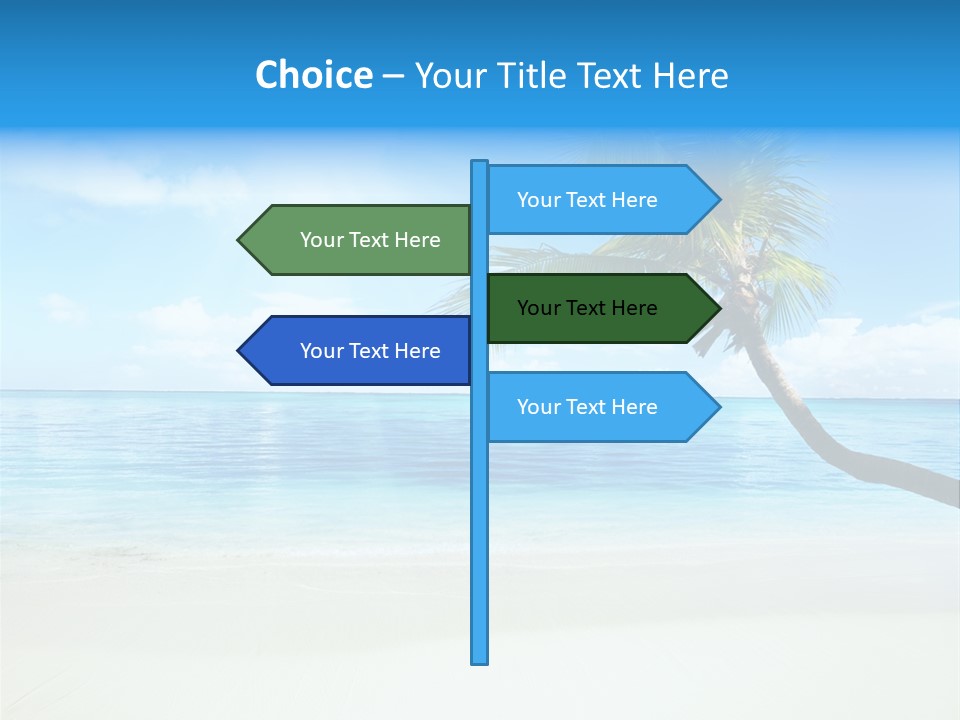 Choice – Your Title Text Here

Your Text Here

Your Text Here

Your Text Here

Your Text Here

Your Text Here